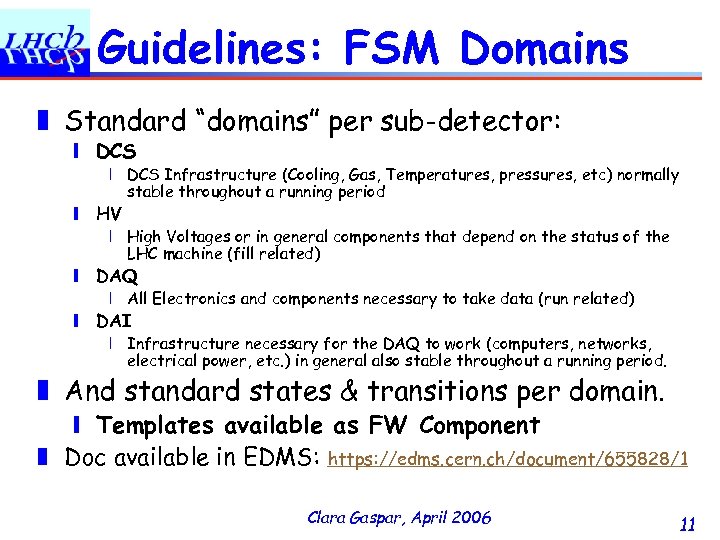 LHCb

Guidelines: FSM Domains

Standard "domains" per sub-detector:

DCS

DCS Infrastructure (Cooling, Gas, Temperatures, pressures, etc) normally stable throughout a running period

HV

High Voltages or in general components that depend on the status of the LHC machine (fill related)

DAQ

All Electronics and components necessary to take data (run related)

DAI

Infrastructure necessary for the DAQ to work (computers, networks, electrical power, etc.) in general also stable throughout a running period.

And standard states & transitions per domain.

Templates available as FW Component

Doc available in EDMS: https://edms.cern.ch/document/655828/1

Clara Gaspar, April 2006

11